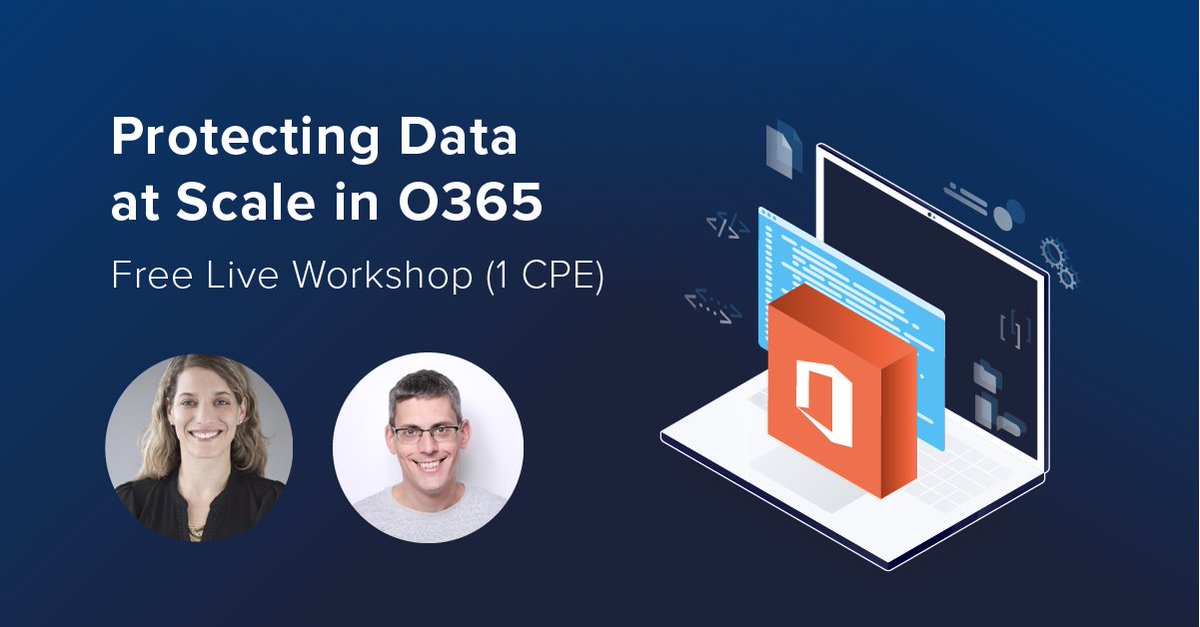 Protecting Data at Scale in O365

Free Live Workshop (1 CPE)